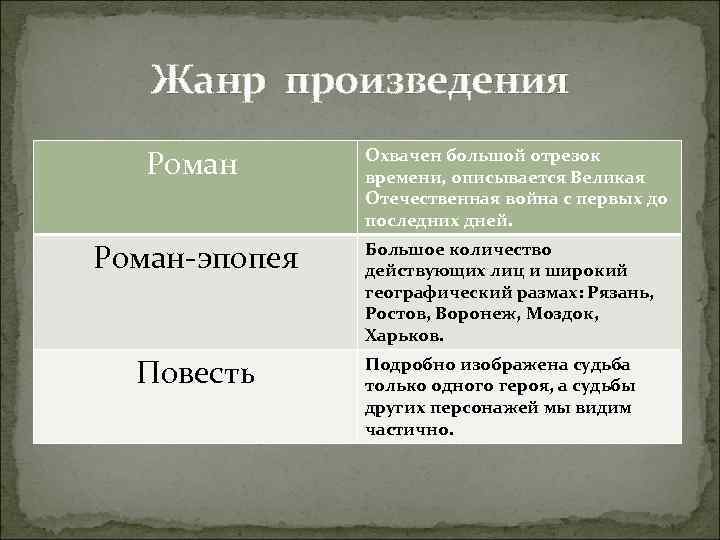 Жанр произведения

| Роман | Охвачен большой отрезок времени, описывается Великая Отечественная война с первых до последних дней. |
|---|---|
| Роман-эпопея | Большое количество действующих лиц и широкий географический размах: Рязань, Ростов, Воронеж, Моздок, Харьков. |
| Повесть | Подробно изображена судьба только одного героя, а судьбы других персонажей мы видим частично. |